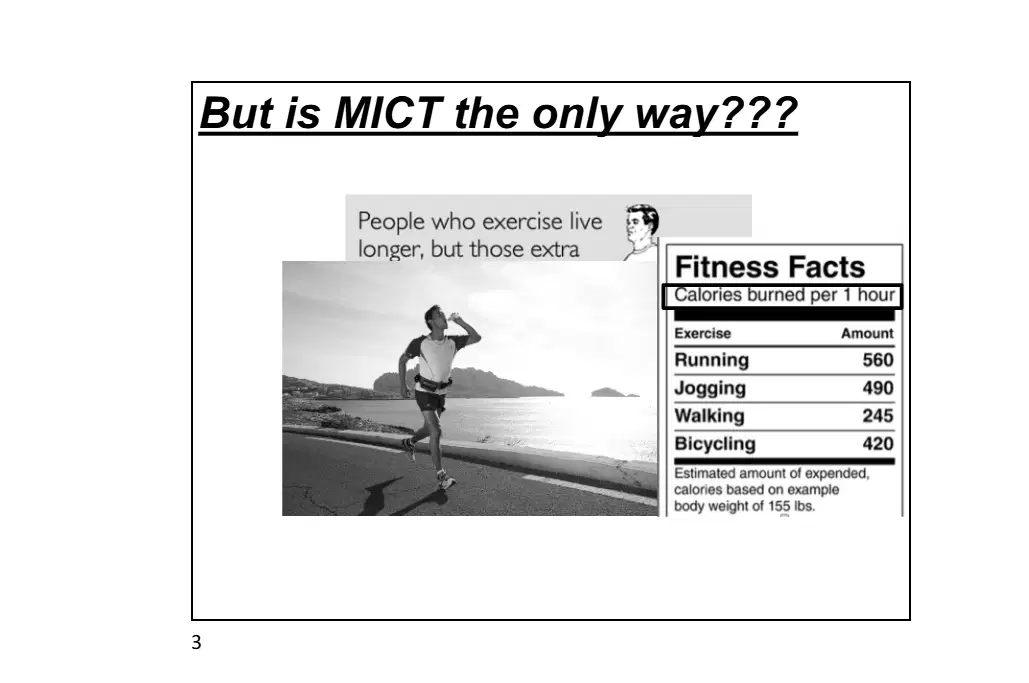 But is MICT the only way???

People who exercise live longer, but those extra

Fitness Facts
Calories burned per 1 hour

| Exercise | Amount |
|---|---|
| Running | 560 |
| Jogging | 490 |
| Walking | 245 |
| Bicycling | 420 |

Estimated amount of expended, calories based on example body weight of 155 lbs.

3